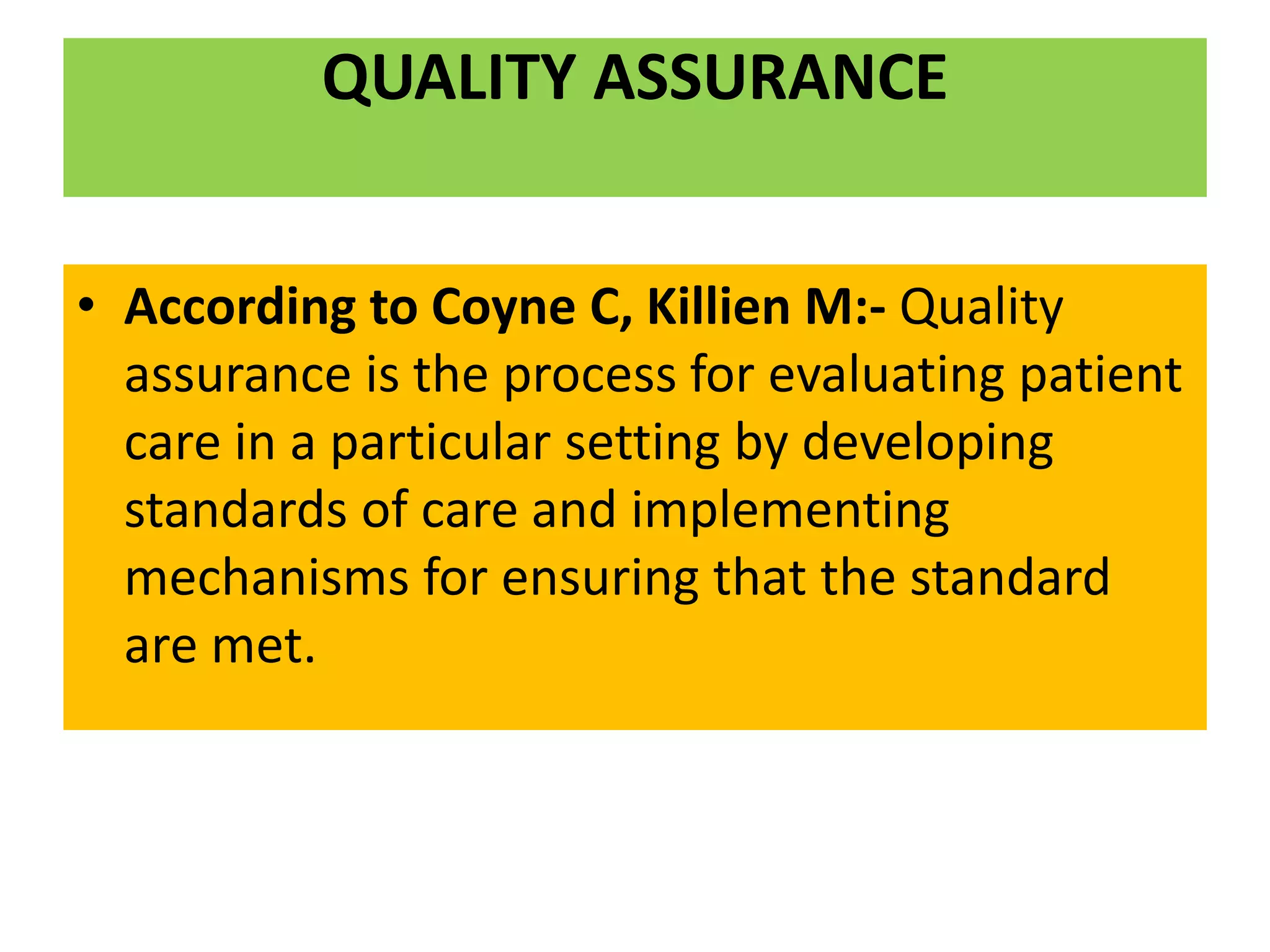 QUALITY ASSURANCE

• According to Coyne C, Killien M:- Quality assurance is the process for evaluating patient care in a particular setting by developing standards of care and implementing mechanisms for ensuring that the standard are met.